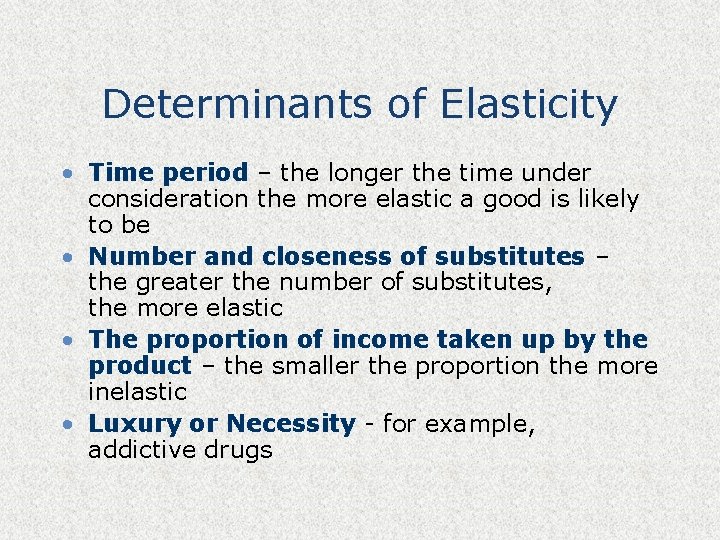 Determinants of Elasticity

• Time period – the longer the time under consideration the more elastic a good is likely to be
• Number and closeness of substitutes – the greater the number of substitutes, the more elastic
• The proportion of income taken up by the product – the smaller the proportion the more inelastic
• Luxury or Necessity - for example, addictive drugs